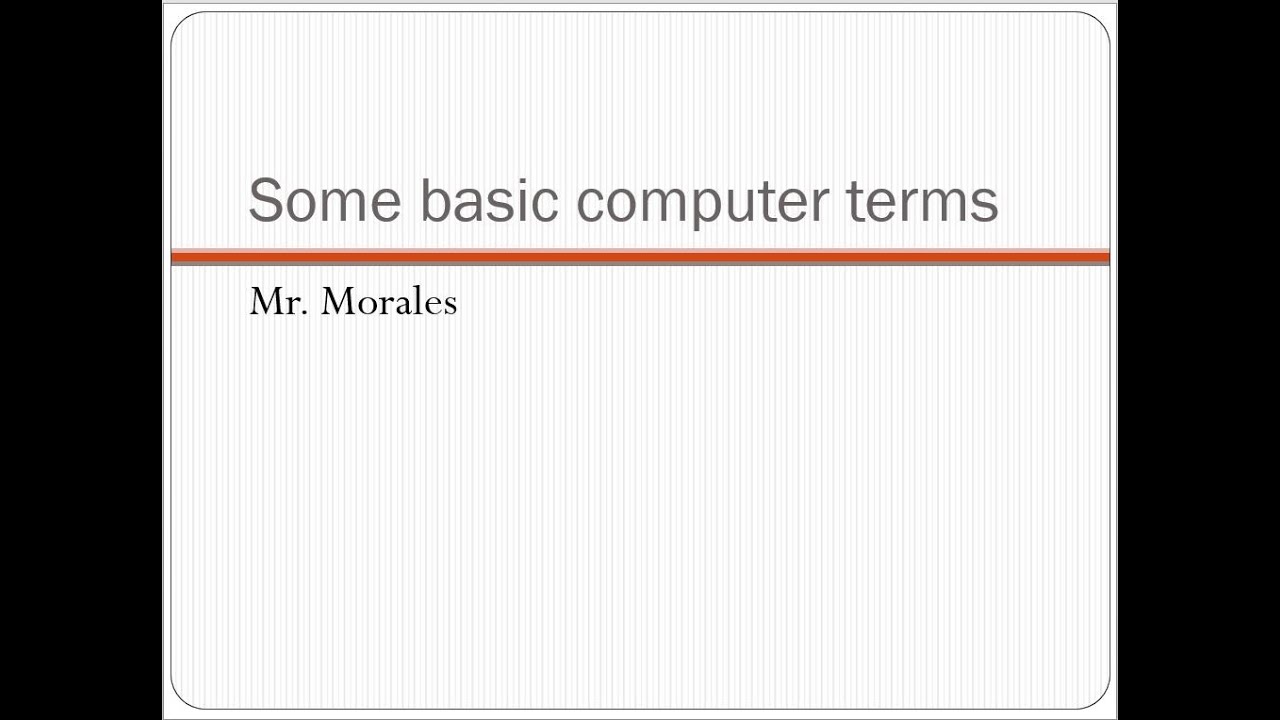 Some basic computer terms

Mr. Morales